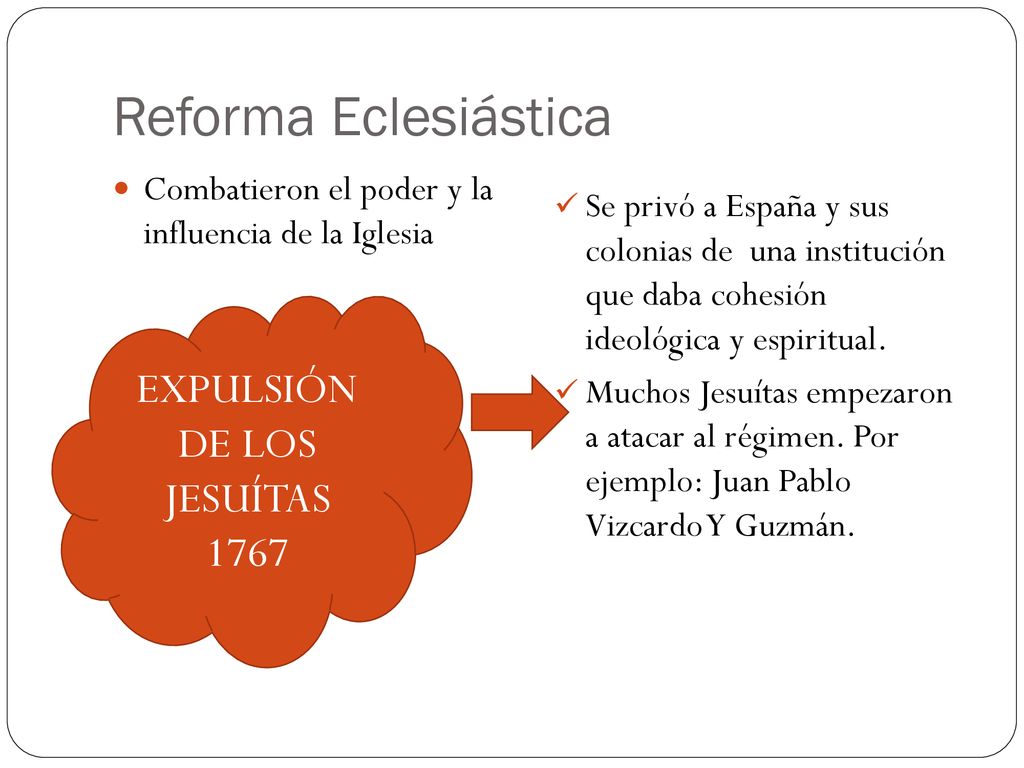 Reforma Eclesiástica

Combatieron el poder y la influencia de la Iglesia

EXPULSIÓN DE LOS JESUÍTAS 1767

Se privó a España y sus colonias de una institución que daba cohesión ideológica y espiritual.

Muchos Jesuítas empezaron a atacar al régimen. Por ejemplo: Juan Pablo Vizcardo Y Guzmán.